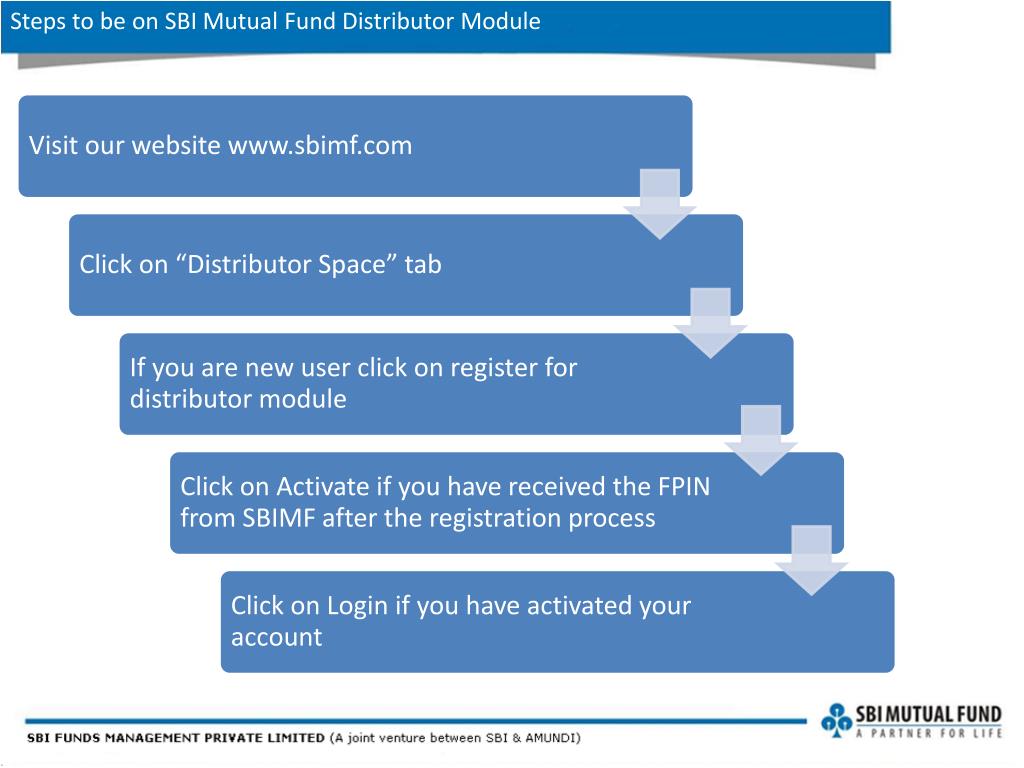 Steps to be on SBI Mutual Fund Distributor Module

Visit our website www.sbimf.com

Click on “Distributor Space” tab

If you are new user click on register for distributor module

Click on Activate if you have received the FPIN from SBIMF after the registration process

Click on Login if you have activated your account

SBI FUNDS MANAGEMENT PRIVATE LIMITED (A joint venture between SBI & AMUNDI)

SBI MUTUAL FUND
A PARTNER FOR LIFE